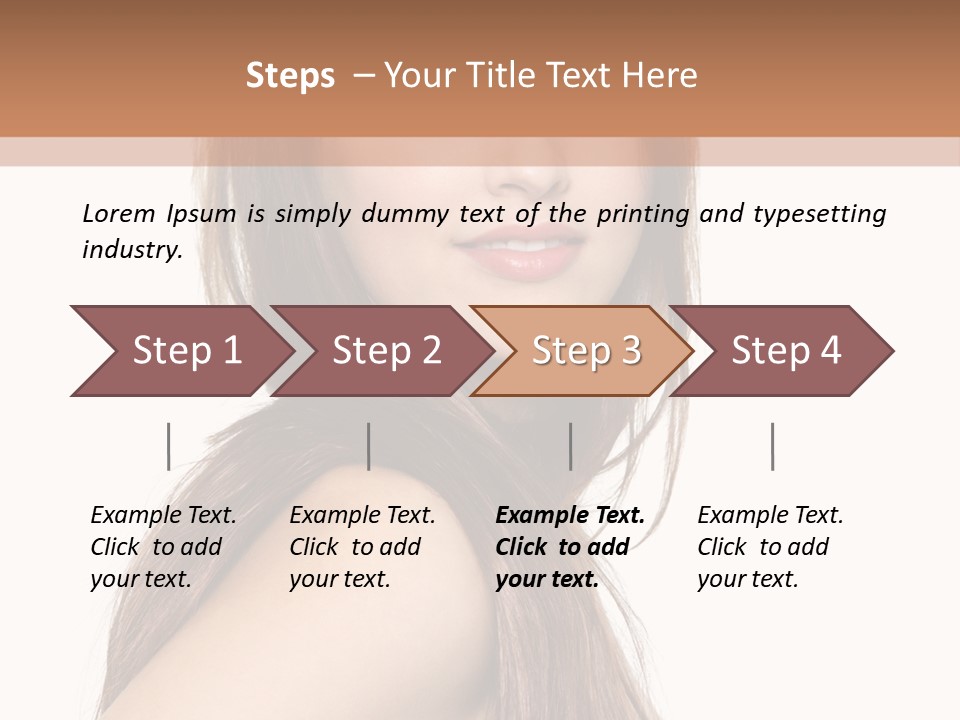 Steps – Your Title Text Here

Lorem Ipsum is simply dummy text of the printing and typesetting industry.

Step 1

Step 2

Step 3

Step 4

Example Text. Click to add your text.

Example Text. Click to add your text.

Example Text. Click to add your text.

Example Text. Click to add your text.